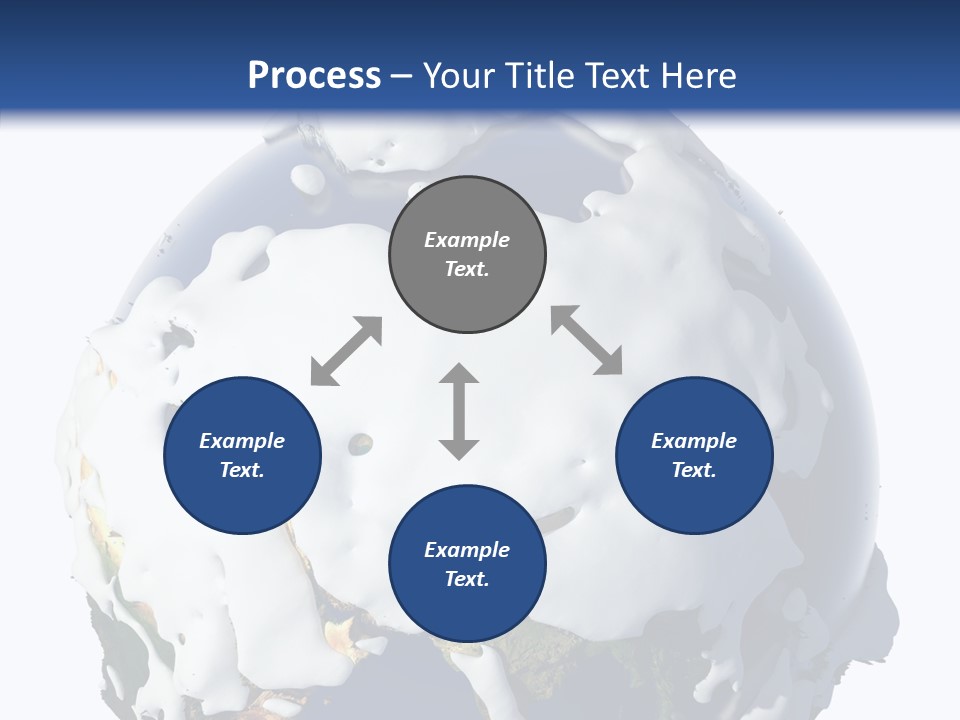 Process – Your Title Text Here

Example Text.

Example Text.

Example Text.

Example Text.